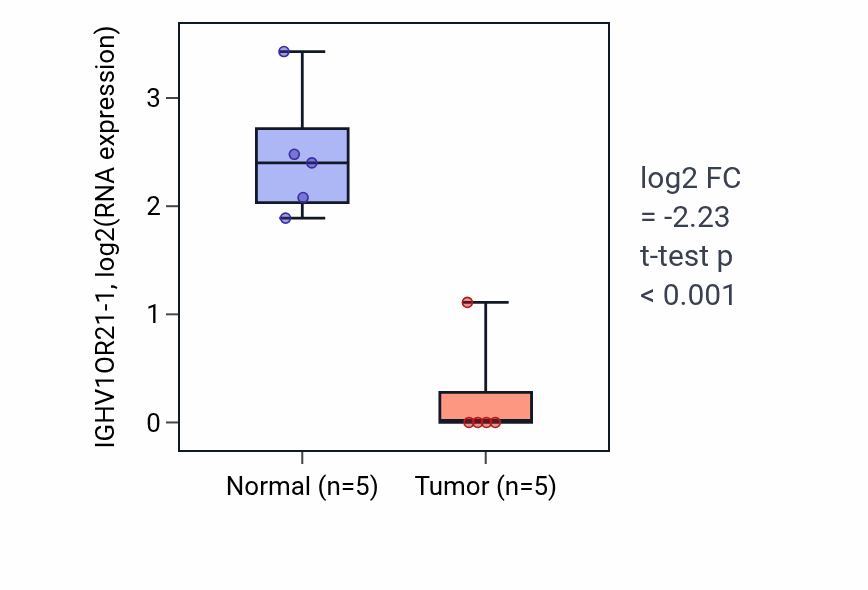 IGHV1OR21-1, log2(RNA expression)

3
2
1
0

Normal (n=5)
Tumor (n=5)

log2 FC
= -2.23
t-test p
< 0.001